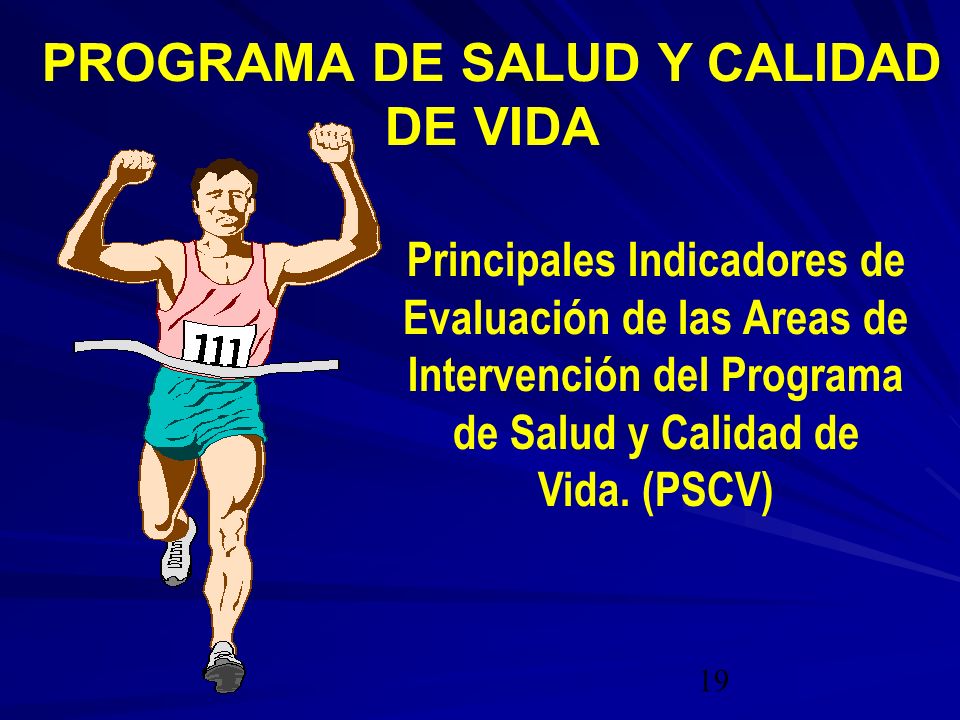 PROGRAMA DE SALUD Y CALIDAD DE VIDA

111

Principales Indicadores de Evaluación de las Areas de Intervención del Programa de Salud y Calidad de Vida. (PSCV)

19